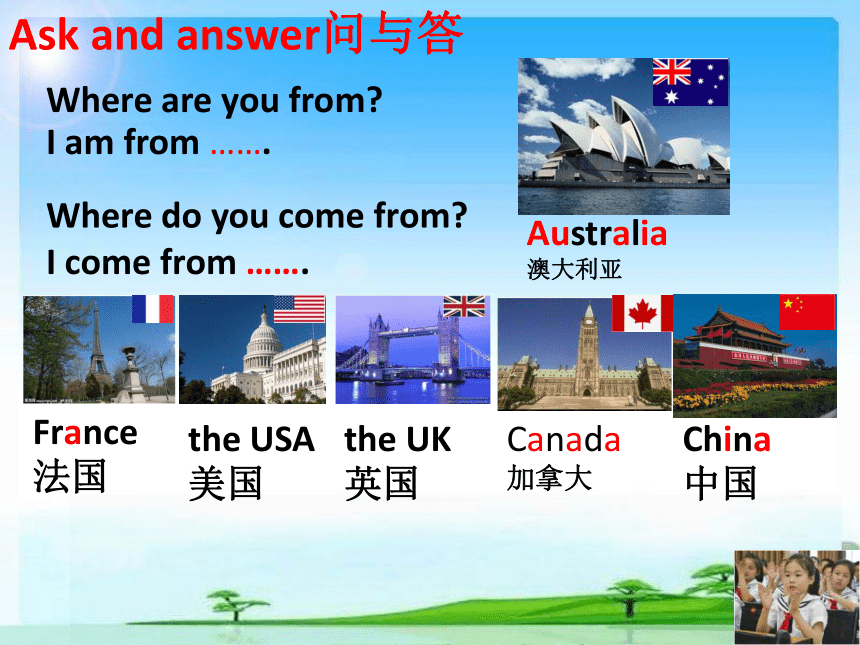 Ask and answer问与答

Where are you from?
I am from …….

Where do you come from?
I come from …….

Australia
澳大利亚

France
法国

the USA
美国

the UK
英国

Canada
加拿大

China
中国